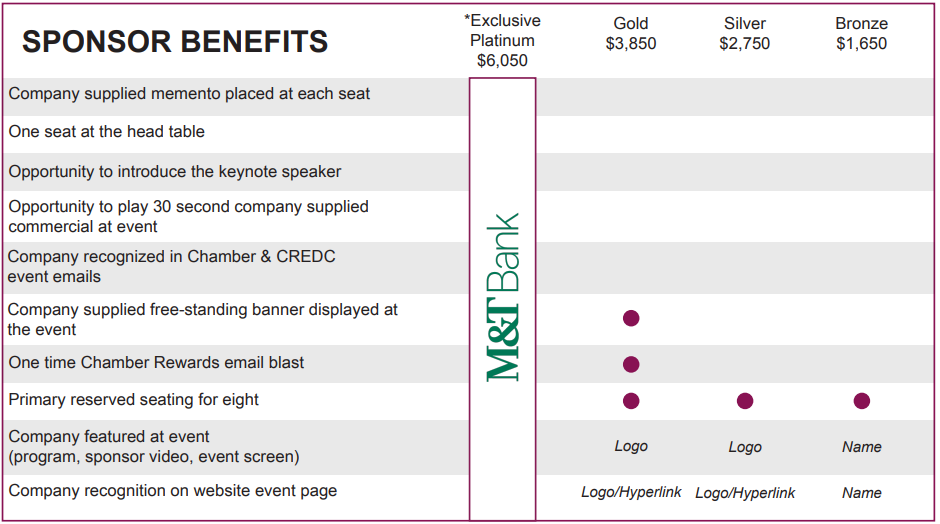 | SPONSOR BENEFITS | *Exclusive Platinum $6,050 | Gold $3,850 | Silver $2,750 | Bronze $1,650 |
|---|---|---|---|---|
| Company supplied memento placed at each seat | M&T Bank | | | |
| One seat at the head table | | | | |
| Opportunity to introduce the keynote speaker | | | | |
| Opportunity to play 30 second company supplied commercial at event | | | | |
| Company recognized in Chamber & CREDC event emails | | | | |
| Company supplied free-standing banner displayed at the event | | ● | | |
| One time Chamber Rewards email blast | | ● | | |
| Primary reserved seating for eight | | ● | ● | ● |
| Company featured at event (program, sponsor video, event screen) | | Logo | Logo | Name |
| Company recognition on website event page | | Logo/Hyperlink | Logo/Hyperlink | Name |